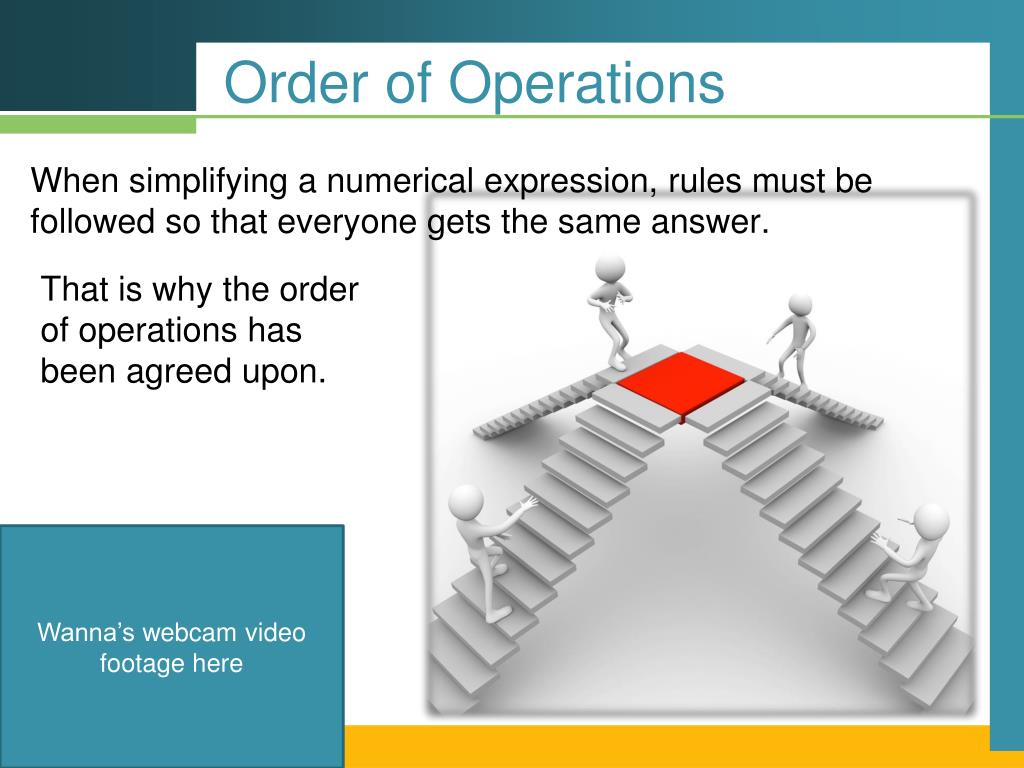 Order of Operations

When simplifying a numerical expression, rules must be followed so that everyone gets the same answer.

That is why the order of operations has been agreed upon.

Wanna’s webcam video footage here